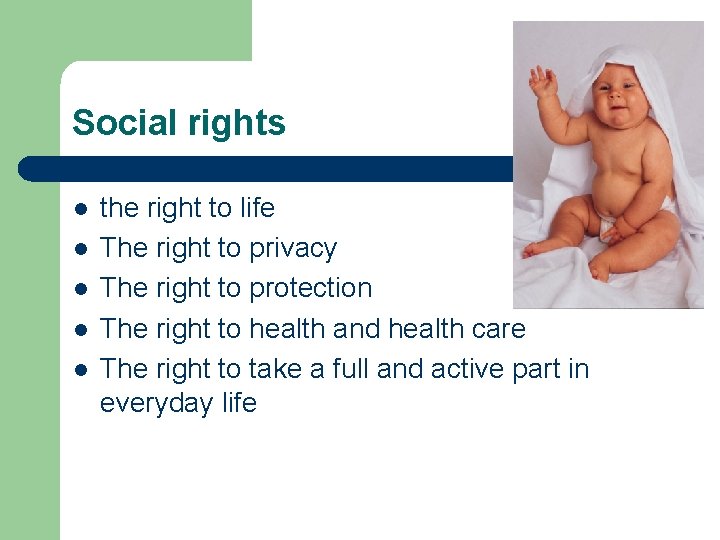 Social rights

- the right to life
- The right to privacy
- The right to protection
- The right to health and health care
- The right to take a full and active part in everyday life